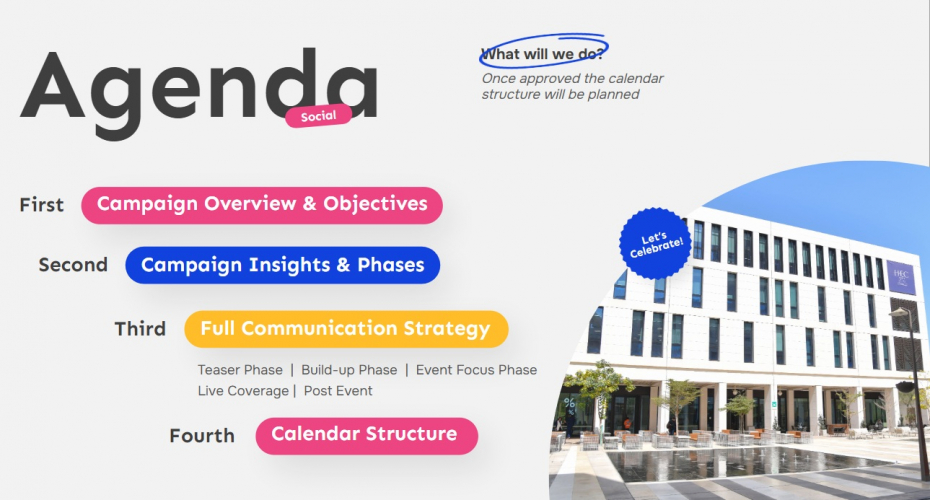 Agenda
Social

What will we do?
Once approved the calendar structure will be planned

First Campaign Overview & Objectives

Second Campaign Insights & Phases

Third Full Communication Strategy

Teaser Phase | Build-up Phase | Event Focus Phase
Live Coverage | Post Event

Fourth Calendar Structure

Let's Celebrate!

HEC